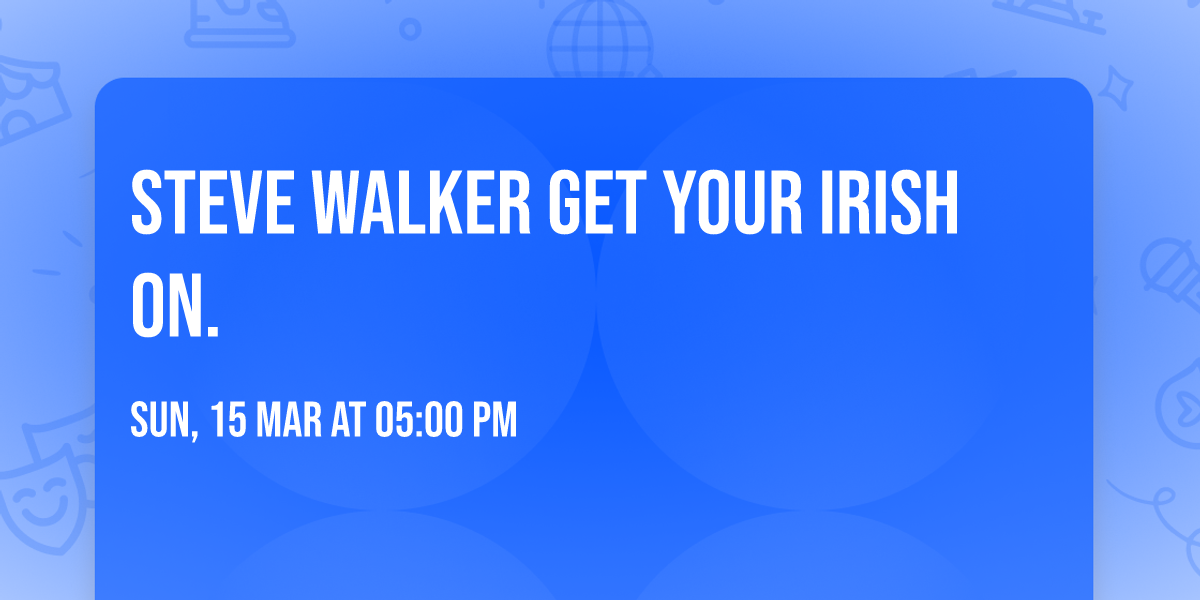 STEVE WALKER GET YOUR IRISH ON.

SUN, 15 MAR AT 05:00 PM